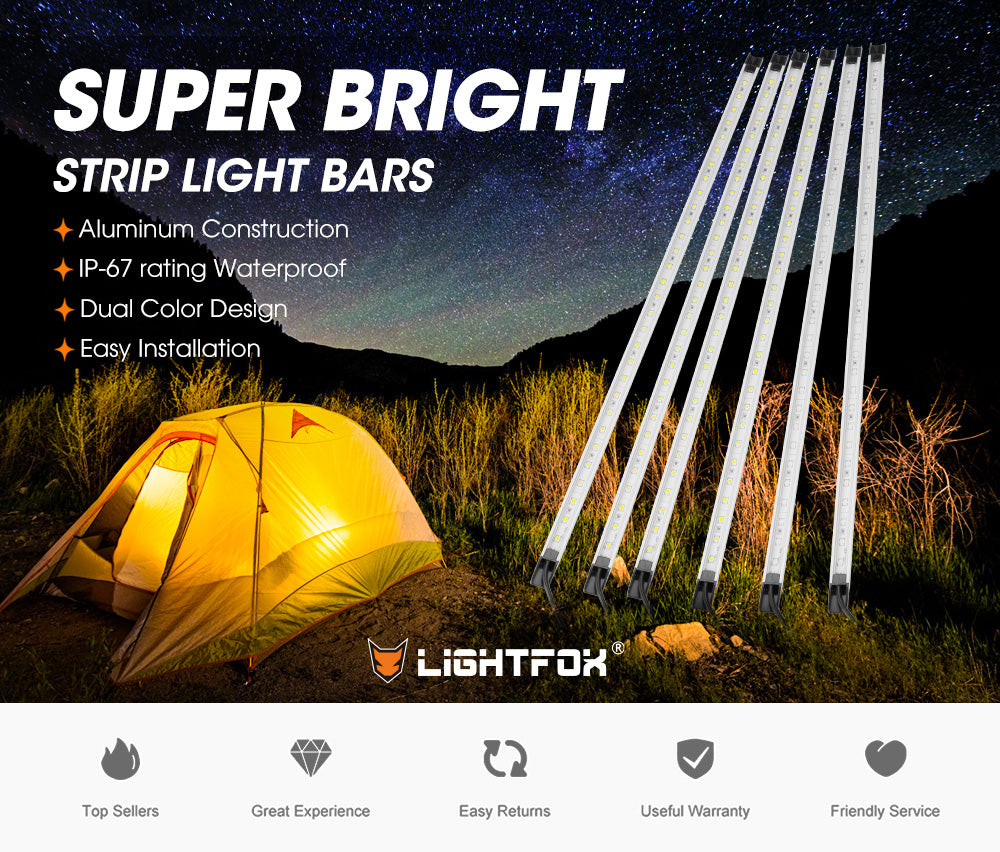 SUPER BRIGHT
STRIP LIGHT BARS

Aluminum Construction
IP-67 rating Waterproof
Dual Color Design
Easy Installation

LIGHTFOX®

Top Sellers
Great Experience
Easy Returns
Useful Warranty
Friendly Service